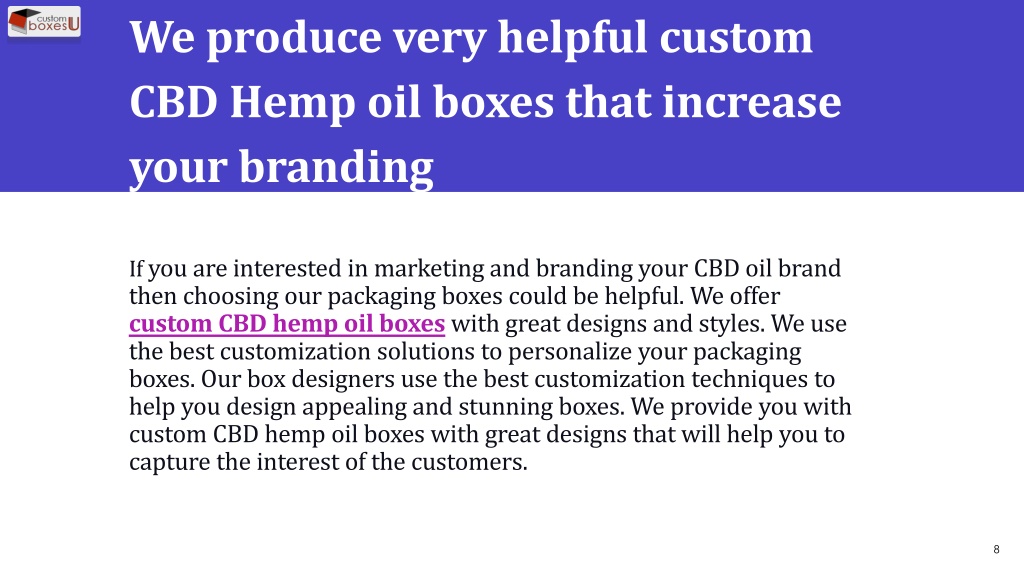 custom boxesU

We produce very helpful custom CBD Hemp oil boxes that increase your branding

If you are interested in marketing and branding your CBD oil brand then choosing our packaging boxes could be helpful. We offer custom CBD hemp oil boxes with great designs and styles. We use the best customization solutions to personalize your packaging boxes. Our box designers use the best customization techniques to help you design appealing and stunning boxes. We provide you with custom CBD hemp oil boxes with great designs that will help you to capture the interest of the customers.

8